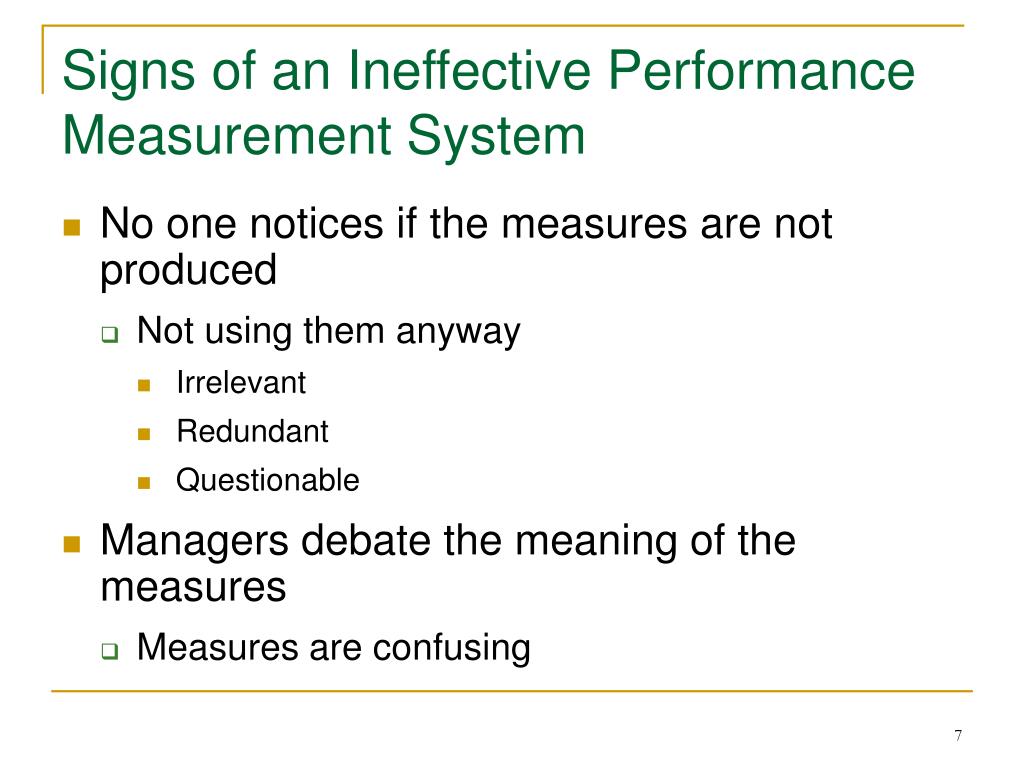 Signs of an Ineffective Performance Measurement System

No one notices if the measures are not produced

Not using them anyway

Irrelevant

Redundant

Questionable

Managers debate the meaning of the measures

Measures are confusing

7